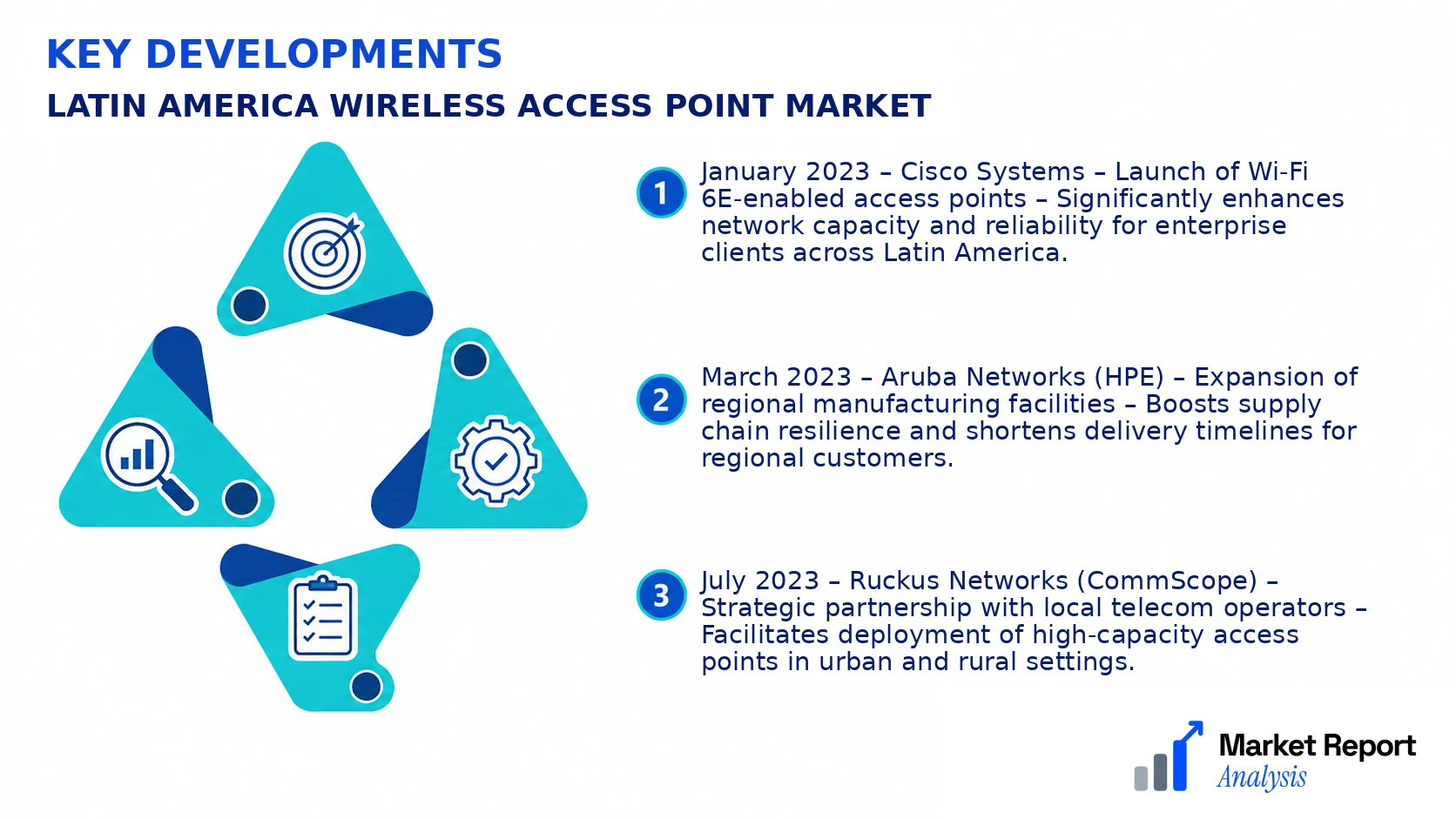 KEY DEVELOPMENTS

LATIN AMERICA WIRELESS ACCESS POINT MARKET

1 January 2023 – Cisco Systems – Launch of Wi-Fi 6E-enabled access points – Significantly enhances network capacity and reliability for enterprise clients across Latin America.

2 March 2023 – Aruba Networks (HPE) – Expansion of regional manufacturing facilities – Boosts supply chain resilience and shortens delivery timelines for regional customers.

3 July 2023 – Ruckus Networks (CommScope) – Strategic partnership with local telecom operators – Facilitates deployment of high-capacity access points in urban and rural settings.

Market Report Analysis